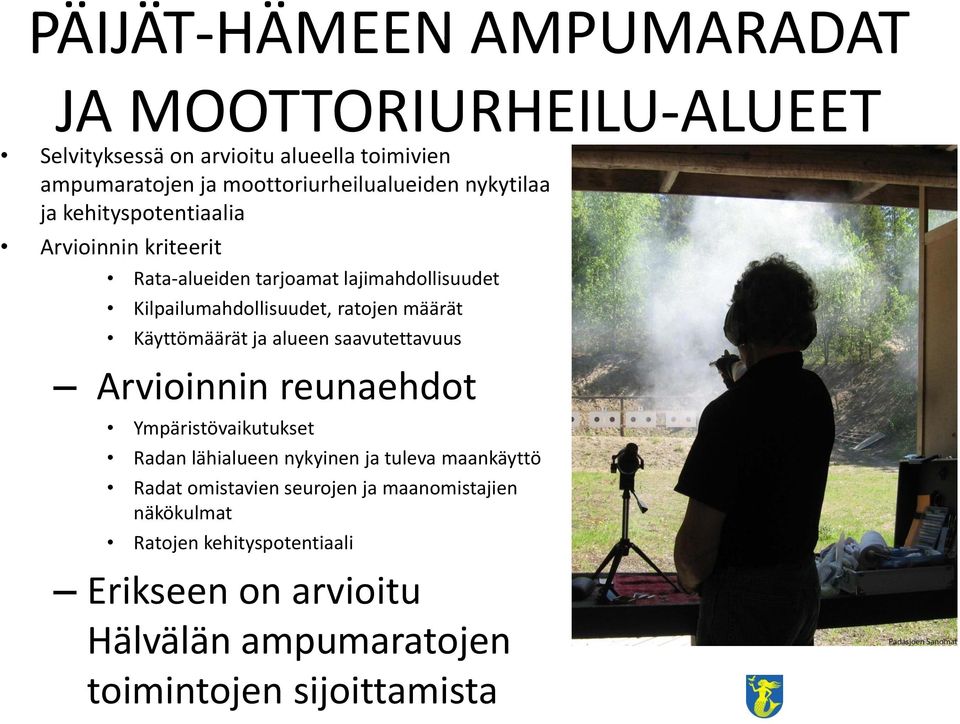 PÄIJÄT-HÄMEEN AMPUMARADAT JA MOOTTORIURHEILU-ALUEET

• Selvityksessä on arvioitu alueella toimivien ampumaratojen ja moottoriurheilualueiden nykytilaa ja kehityspotentiaalia
• Arvioinnin kriteerit
  • Rata-alueiden tarjoamat lajimahdollisuudet
  • Kilpailumahdollisuudet, ratojen määrät
  • Käyttömäärät ja alueen saavutettavuus
– Arvioinnin reunaehdot
  • Ympäristövaikutukset
  • Radan lähialueen nykyinen ja tuleva maankäyttö
  • Radat omistavien seurojen ja maanomistajien näkökulmat
  • Ratojen kehityspotentiaali
– Erikseen on arvioitu Hälvälän ampumaratojen toimintojen sijoittamista

Padasjoen Sanomat